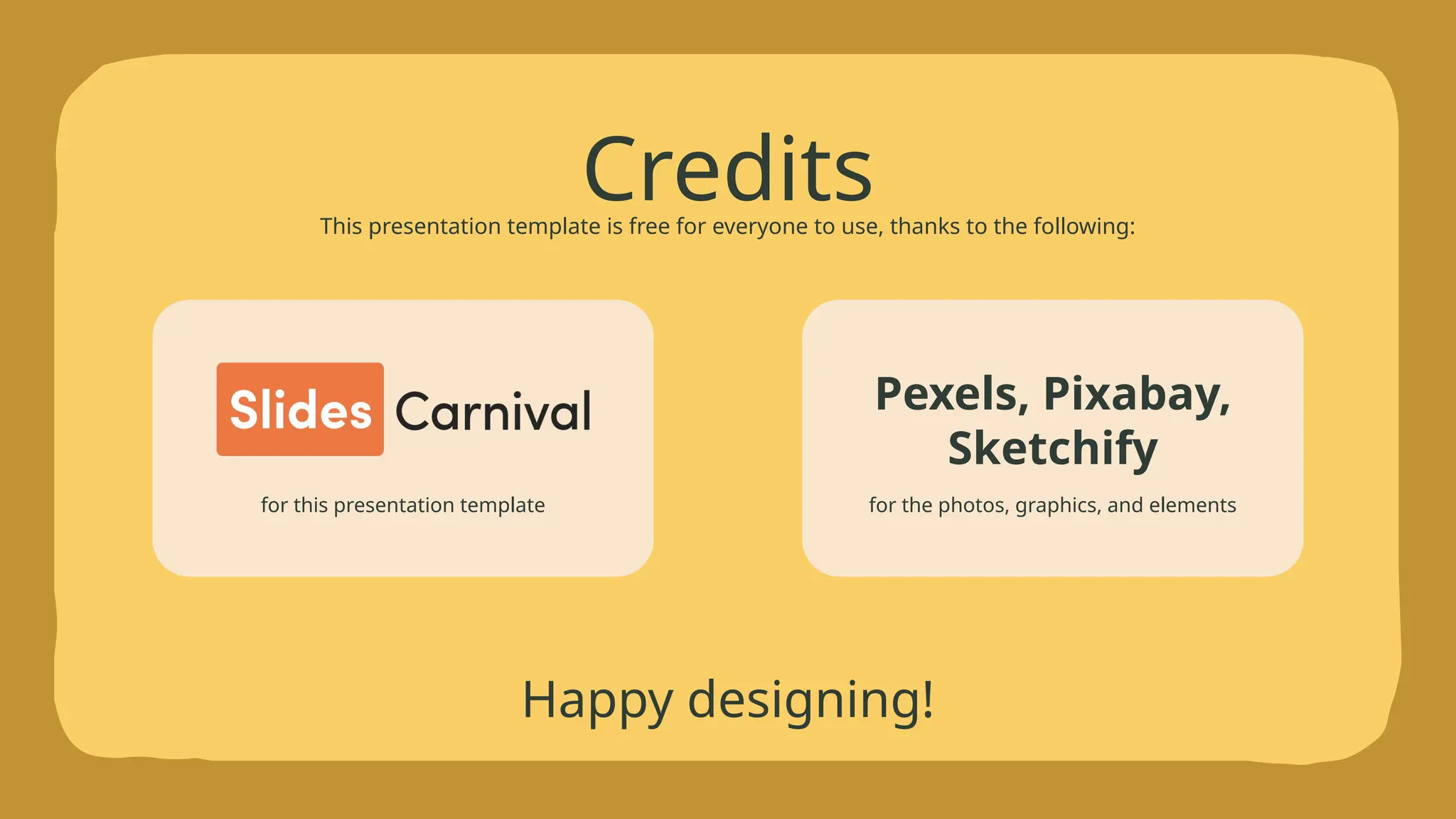 Credits

This presentation template is free for everyone to use, thanks to the following:

Slides Carnival

for this presentation template

Pexels, Pixabay, Sketchify

for the photos, graphics, and elements

Happy designing!